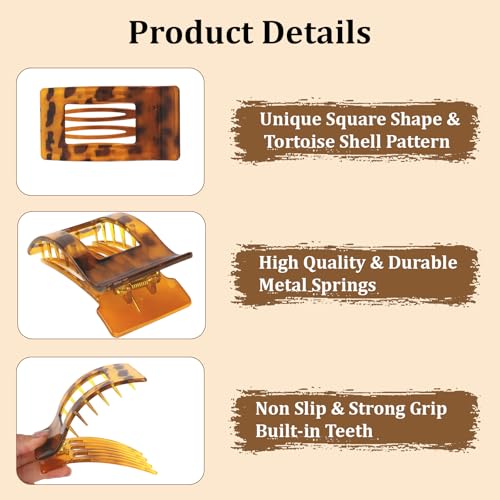 Product Details

Unique Square Shape & Tortoise Shell Pattern

High Quality & Durable Metal Springs

Non Slip & Strong Grip Built-in Teeth